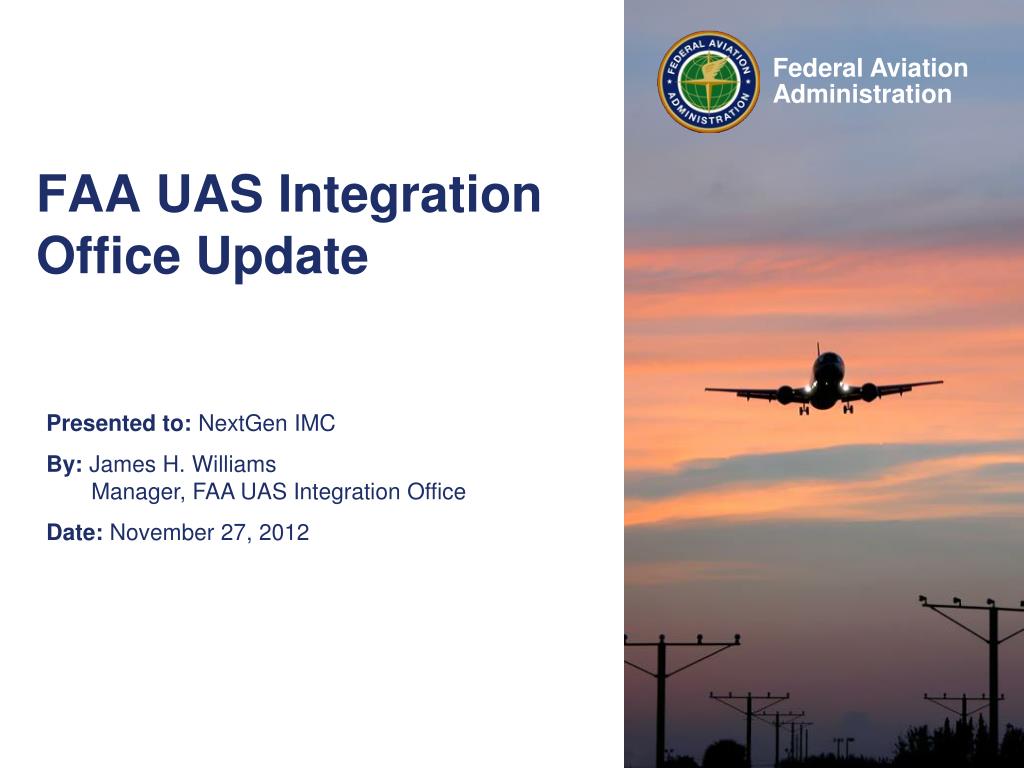 FEDERAL AVIATION ADMINISTRATION

Federal Aviation Administration

FAA UAS Integration Office Update

Presented to: NextGen IMC

By: James H. Williams
Manager, FAA UAS Integration Office

Date: November 27, 2012